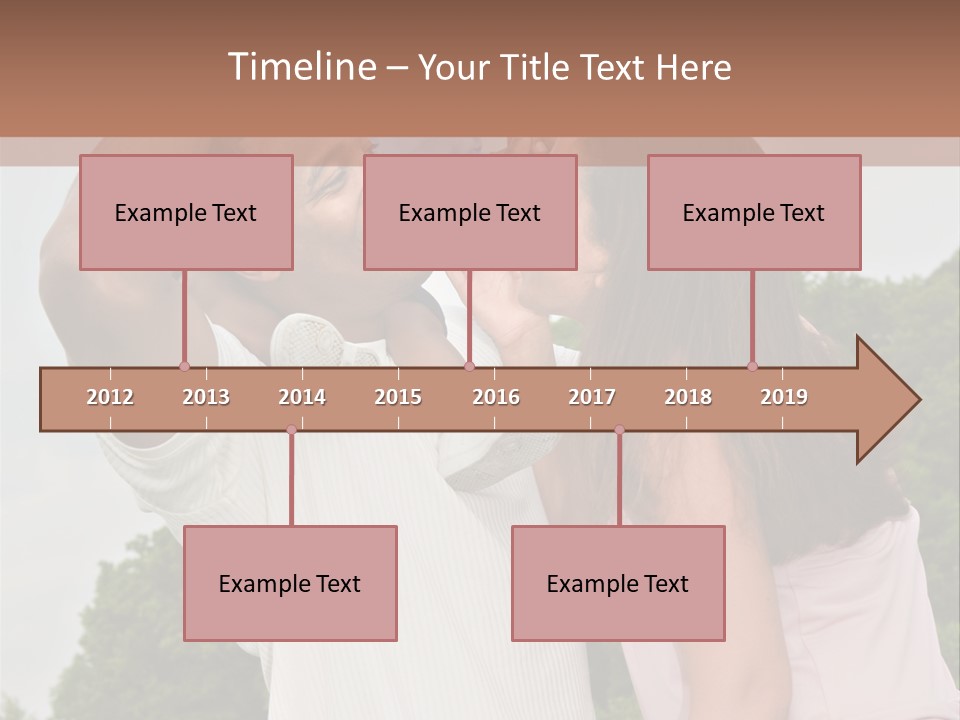 Timeline – Your Title Text Here

Example Text

Example Text

Example Text

2012 2013 2014 2015 2016 2017 2018 2019

Example Text

Example Text